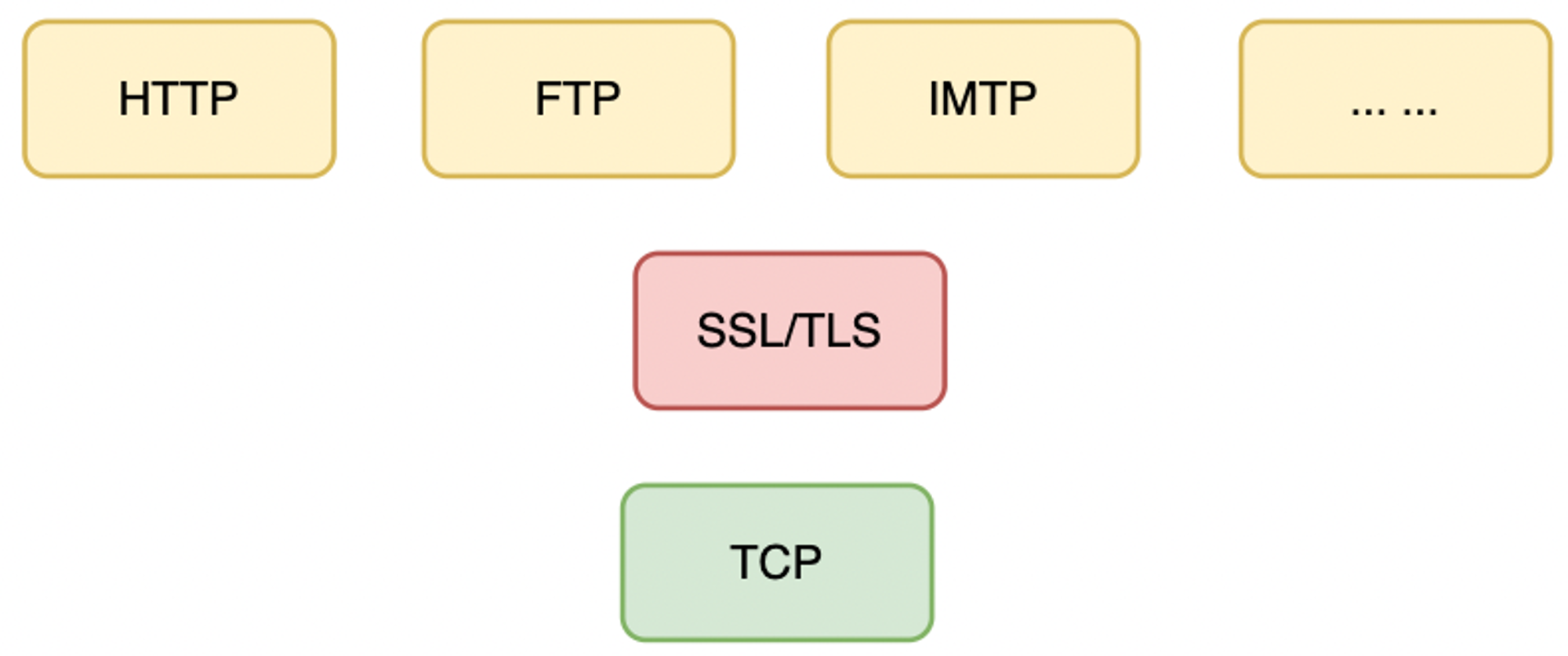 HTTP

FTP

IMTP

... ...

SSL/TLS

TCP